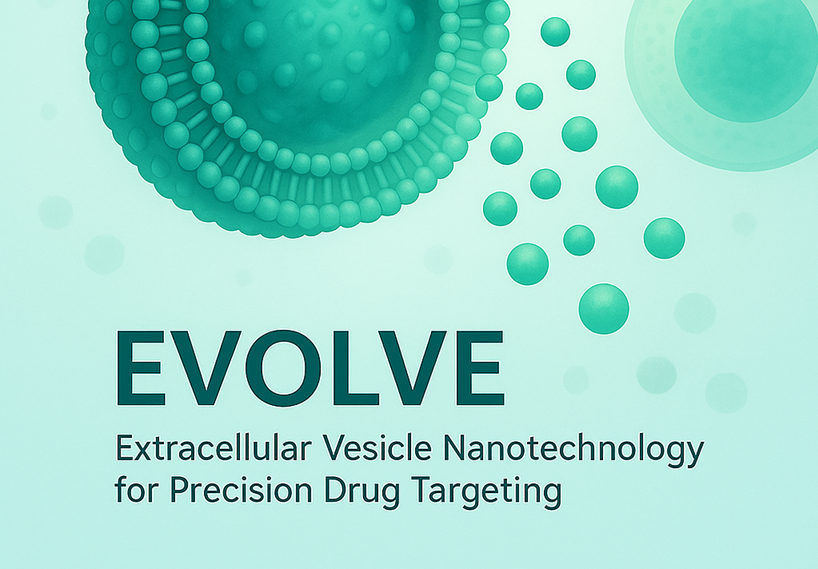 EVOLVE

Extracellular Vesicle Nanotechnology for Precision Drug Targeting